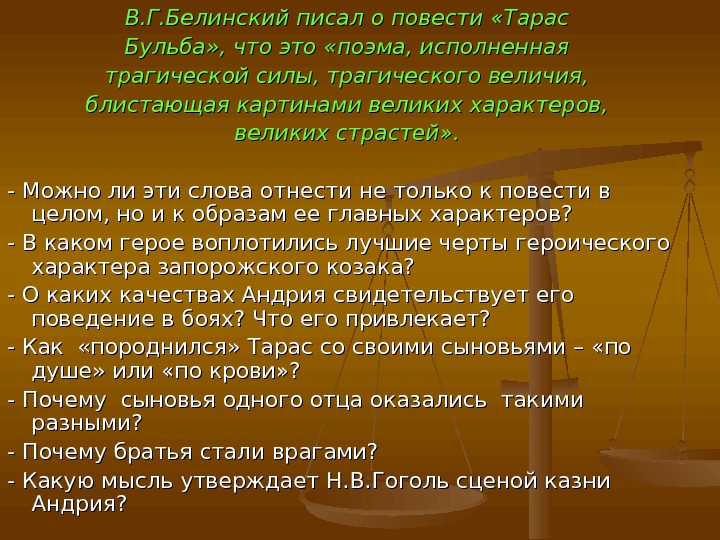 В.Г.Белинский писал о повести «Тарас Бульба», что это «поэма, исполненная трагической силы, трагического величия, блистающая картинами великих характеров, великих страстей».

- Можно ли эти слова отнести не только к повести в целом, но и к образам ее главных характеров?

- В каком герое воплотились лучшие черты героического характера запорожского козака?

- О каких качествах Андрия свидетельствует его поведение в боях? Что его привлекает?

- Как «породнился» Тарас со своими сыновьями – «по душе» или «по крови»?

- Почему сыновья одного отца оказались такими разными?

- Почему братья стали врагами?

- Какую мысль утверждает Н.В.Гоголь сценой казни Андрия?